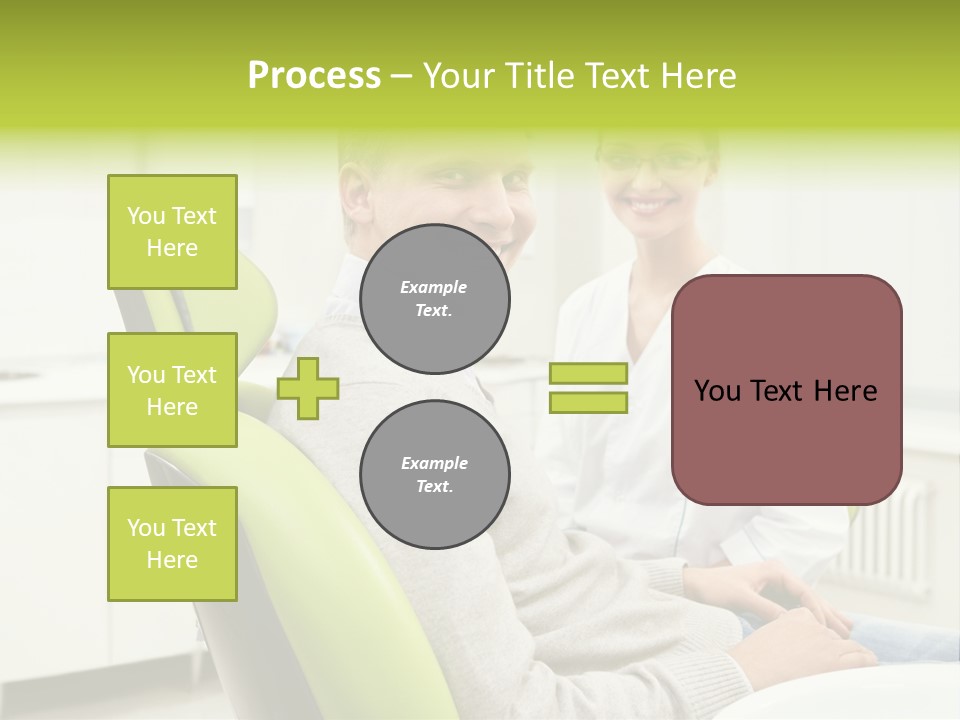 Process – Your Title Text Here

You Text Here

You Text Here

You Text Here

Example Text.

Example Text.

You Text Here